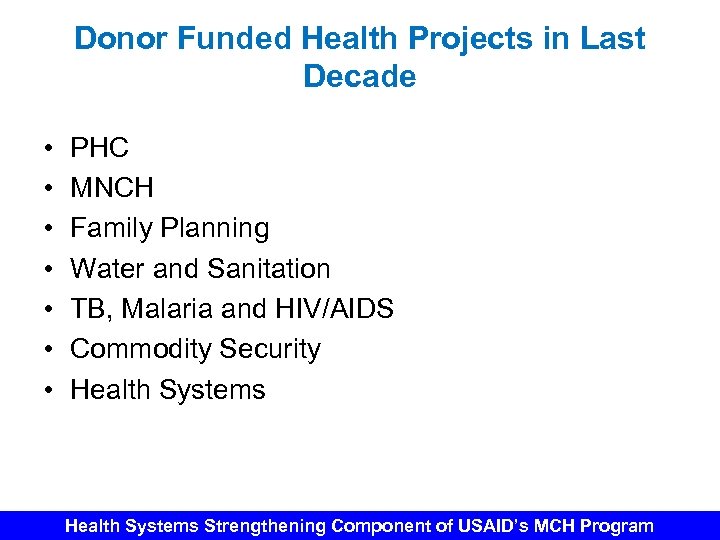 Donor Funded Health Projects in Last Decade

• PHC
• MNCH
• Family Planning
• Water and Sanitation
• TB, Malaria and HIV/AIDS
• Commodity Security
• Health Systems

Health Systems Strengthening Component of USAID's MCH Program